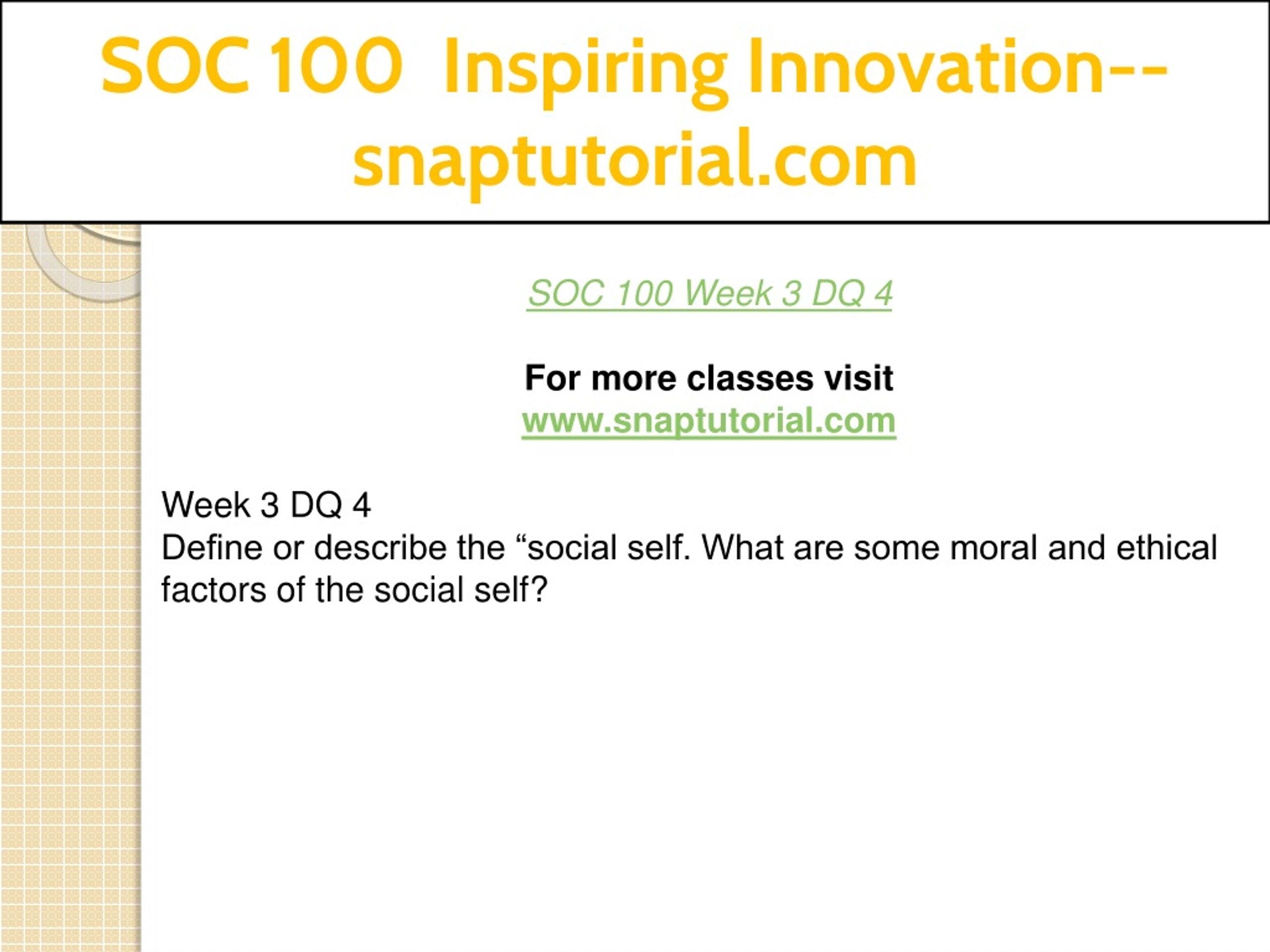 SOC 100 Inspiring Innovation--snaptutorial.com

SOC 100 Week 3 DQ 4

For more classes visit
www.snaptutorial.com

Week 3 DQ 4
Define or describe the “social self. What are some moral and ethical factors of the social self?